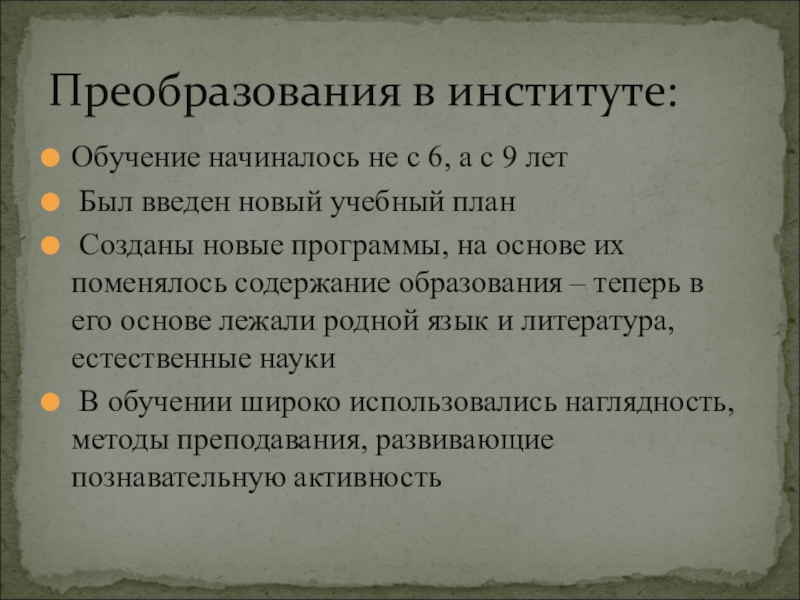 Преобразования в институте:

Обучение начиналось не с 6, а с 9 лет

Был введен новый учебный план

Созданы новые программы, на основе их поменялось содержание образования – теперь в его основе лежали родной язык и литература, естественные науки

В обучении широко использовались наглядность, методы преподавания, развивающие познавательную активность